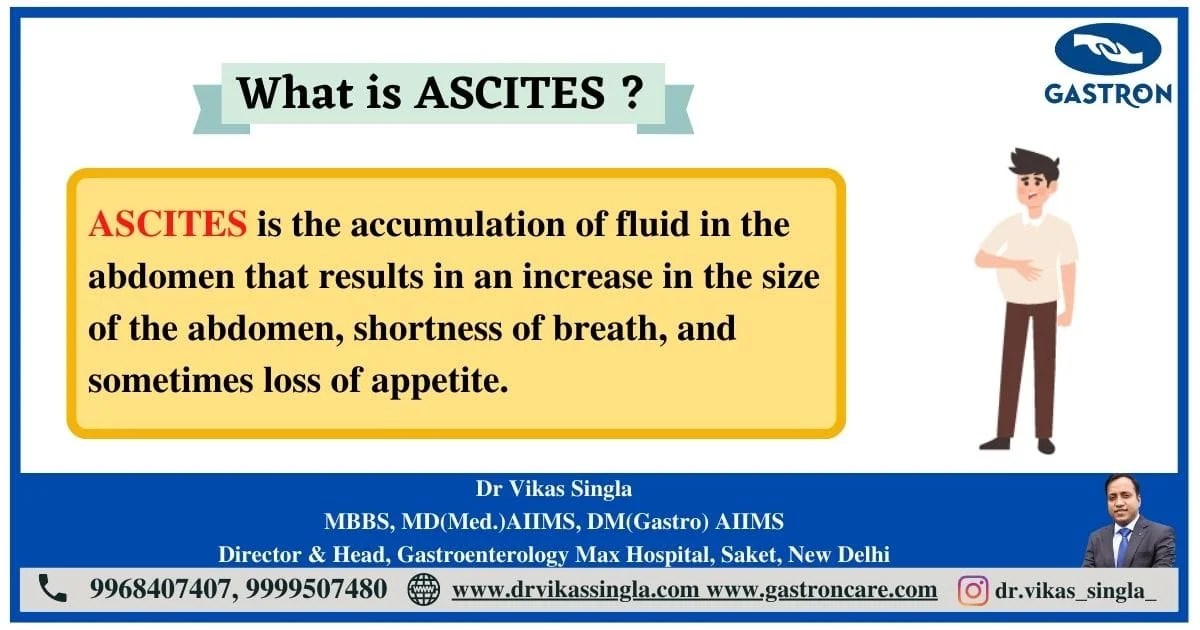 What is ASCITES ?

GASTRON

ASCITES is the accumulation of fluid in the abdomen that results in an increase in the size of the abdomen, shortness of breath, and sometimes loss of appetite.

Dr Vikas Singla
MBBS, MD(Med.)AIIMS, DM(Gastro) AIIMS
Director & Head, Gastroenterology Max Hospital, Saket, New Delhi

9968407407, 9999507480 www.drvikassingla.com www.gastroncare.com dr.vikas_singla_